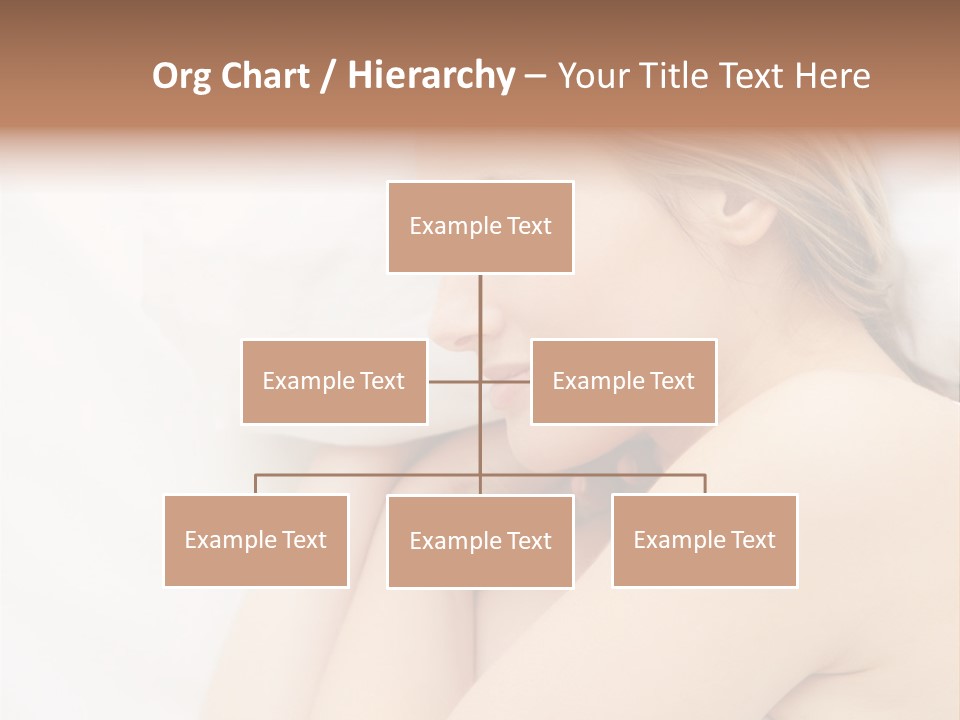 Org Chart / Hierarchy – Your Title Text Here

Example Text

Example Text

Example Text

Example Text

Example Text

Example Text